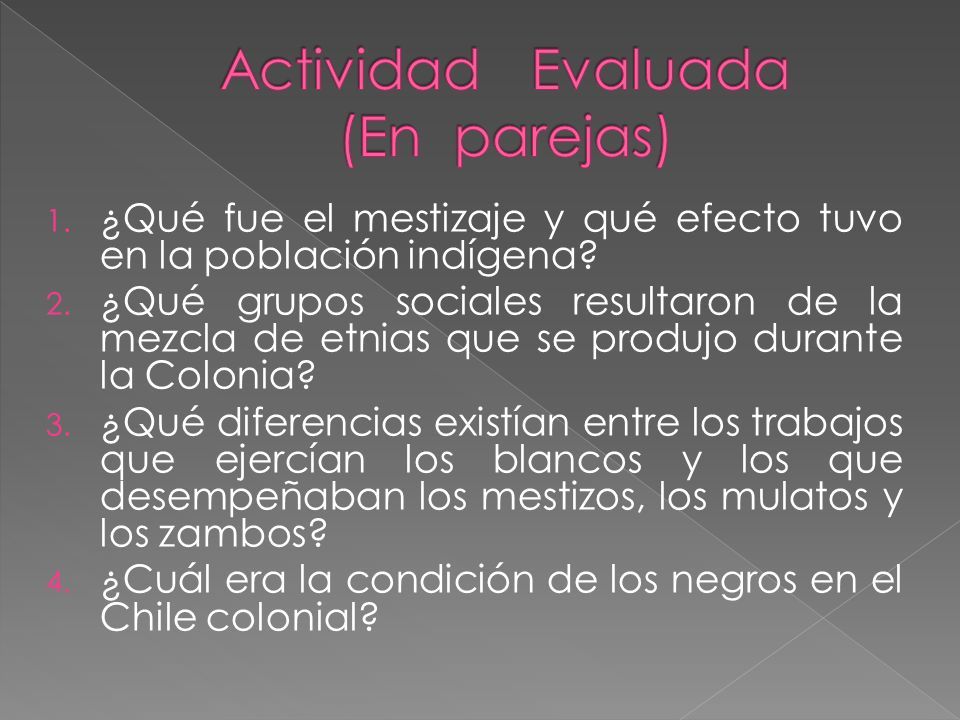 Actividad Evaluada
(En parejas)

1. ¿Qué fue el mestizaje y qué efecto tuvo en la población indígena?
2. ¿Qué grupos sociales resultaron de la mezcla de etnias que se produjo durante la Colonia?
3. ¿Qué diferencias existían entre los trabajos que ejercían los blancos y los que desempeñaban los mestizos, los mulatos y los zambos?
4. ¿Cuál era la condición de los negros en el Chile colonial?